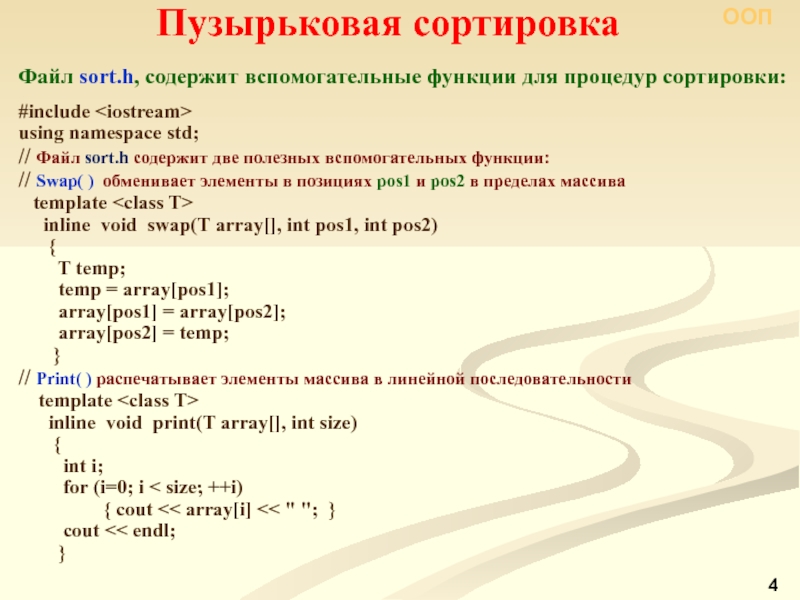 Пузырьковая сортировка

ООП

Файл sort.h, содержит вспомогательные функции для процедур сортировки:

#include <iostream>
using namespace std;
// Файл sort.h содержит две полезных вспомогательных функции:
// Swap( ) обменивает элементы в позициях pos1 и pos2 в пределах массива
template <class T>
inline void swap(T array[], int pos1, int pos2)
{
T temp;
temp = array[pos1];
array[pos1] = array[pos2];
array[pos2] = temp;
}
// Print( ) распечатывает элементы массива в линейной последовательности
template <class T>
inline void print(T array[], int size)
{
int i;
for (i=0; i < size; ++i)
{ cout << array[i] << " "; }
cout << endl;
}

4